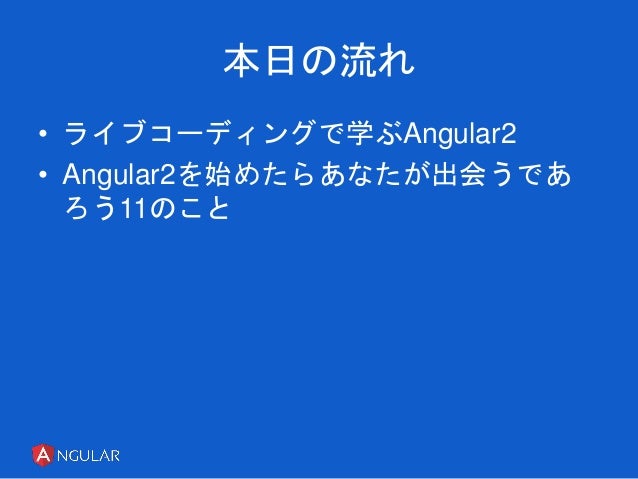 本日の流れ

• ライブコーディングで学ぶAngular2
• Angular2を始めたらあなたが出会うであろう11のこと

ANGULAR